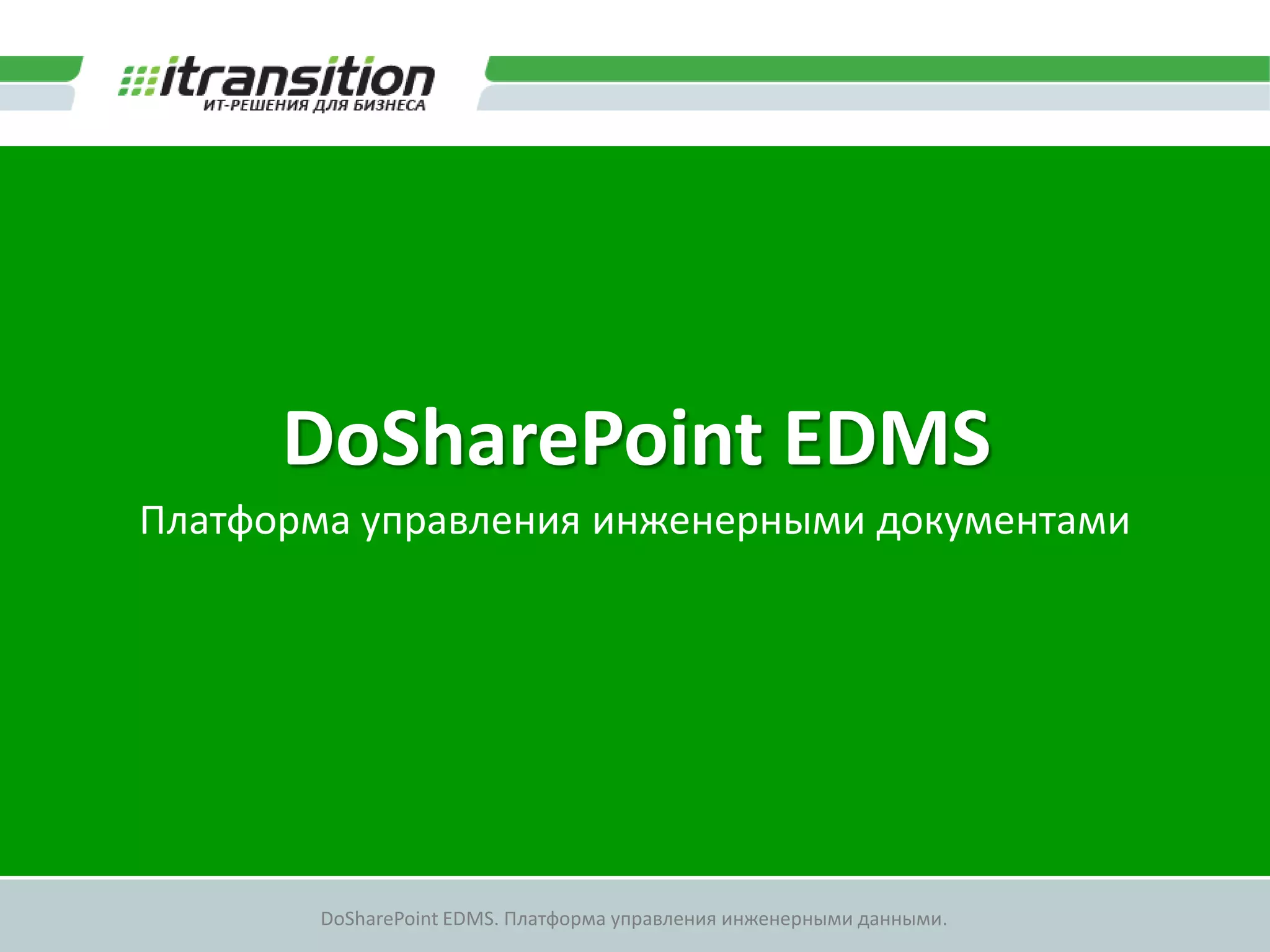 itransition
ИТ-РЕШЕНИЯ ДЛЯ БИЗНЕСА

DoSharePoint EDMS

Платформа управления инженерными документами

DoSharePoint EDMS. Платформа управления инженерными данными.